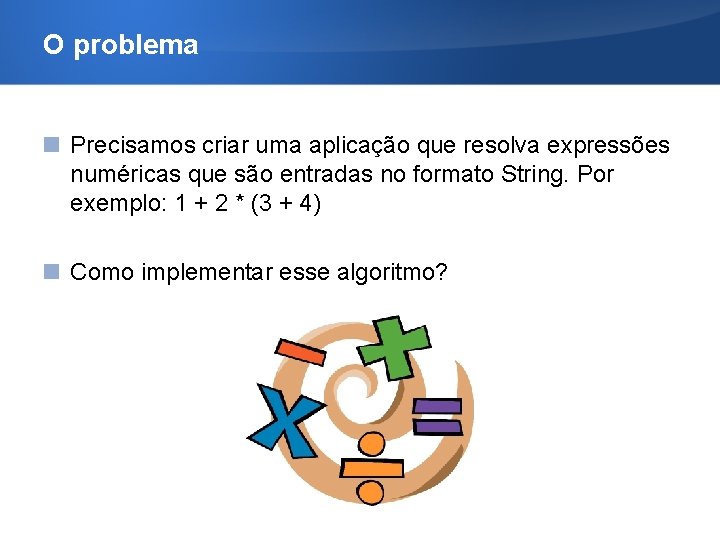 O problema

Precisamos criar uma aplicação que resolva expressões numéricas que são entradas no formato String. Por exemplo: 1 + 2 * (3 + 4)

Como implementar esse algoritmo?